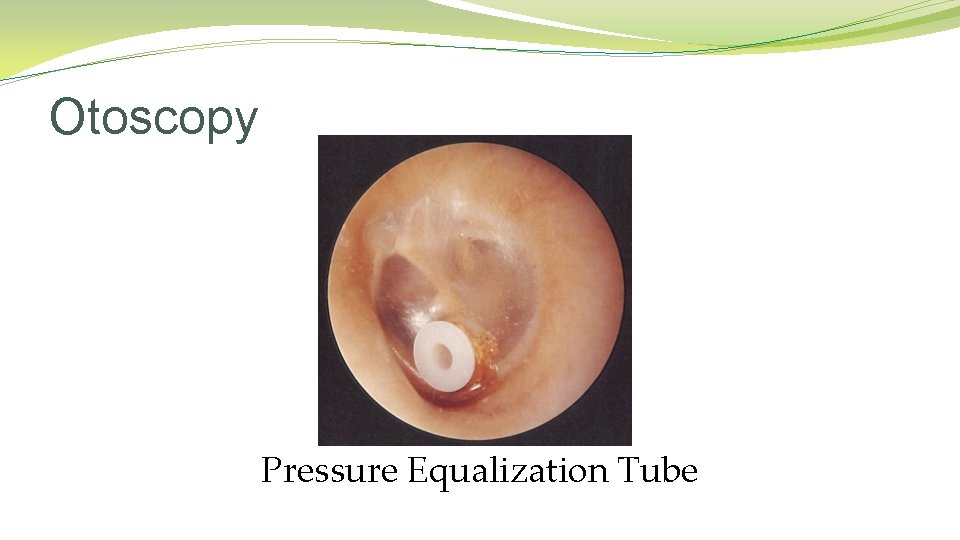 Otoscopy

Pressure Equalization Tube